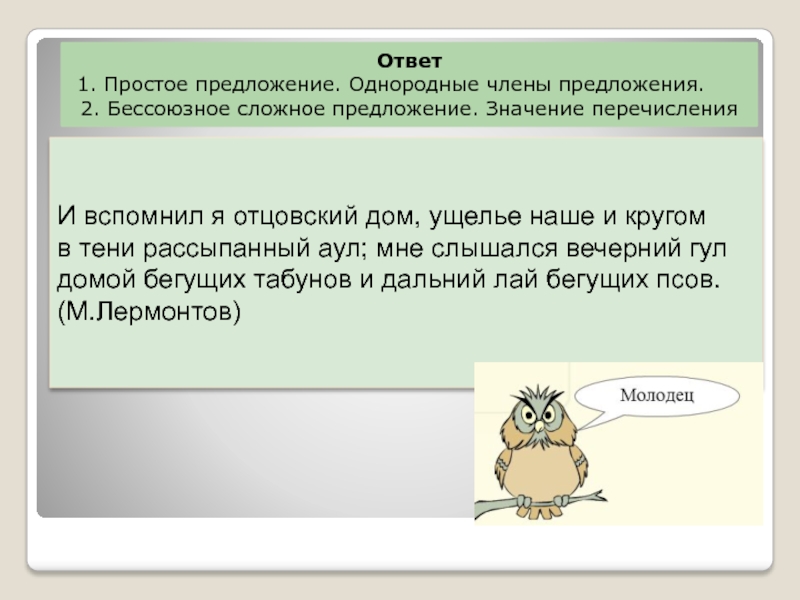 Ответ
1. Простое предложение. Однородные члены предложения.
2. Бессоюзное сложное предложение. Значение перечисления

И вспомнил я отцовский дом, ущелье наше и кругом в тени рассыпанный аул; мне слышался вечерний гул домой бегущих табунов и дальний лай бегущих псов. (М.Лермонтов)

Молодец